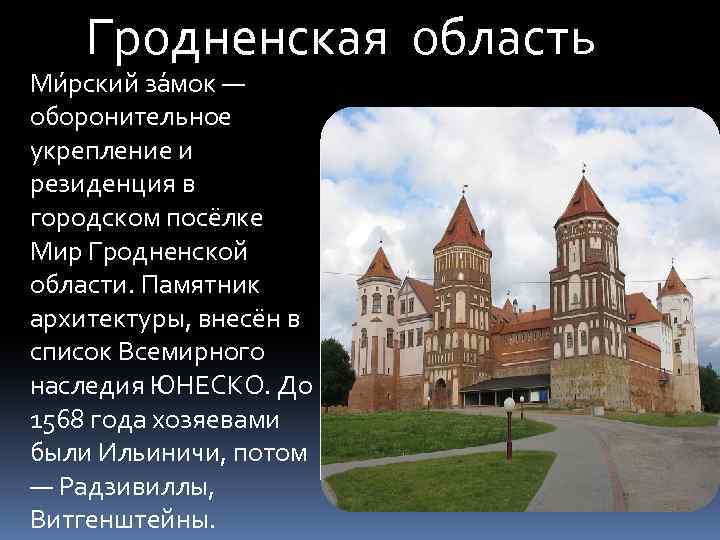 Гродненская область

Ми́рский за́мок — оборонительное укрепление и резиденция в городском посёлке Мир Гродненской области. Памятник архитектуры, внесён в список Всемирного наследия ЮНЕСКО. До 1568 года хозяевами были Ильиничи, потом — Радзивиллы, Витгенштейны.